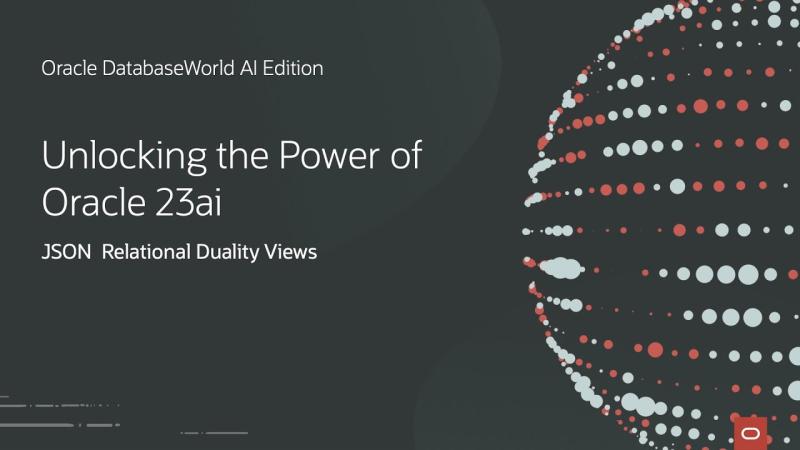 Oracle DatabaseWorld AI Edition

Unlocking the Power of Oracle 23ai

JSON Relational Duality Views